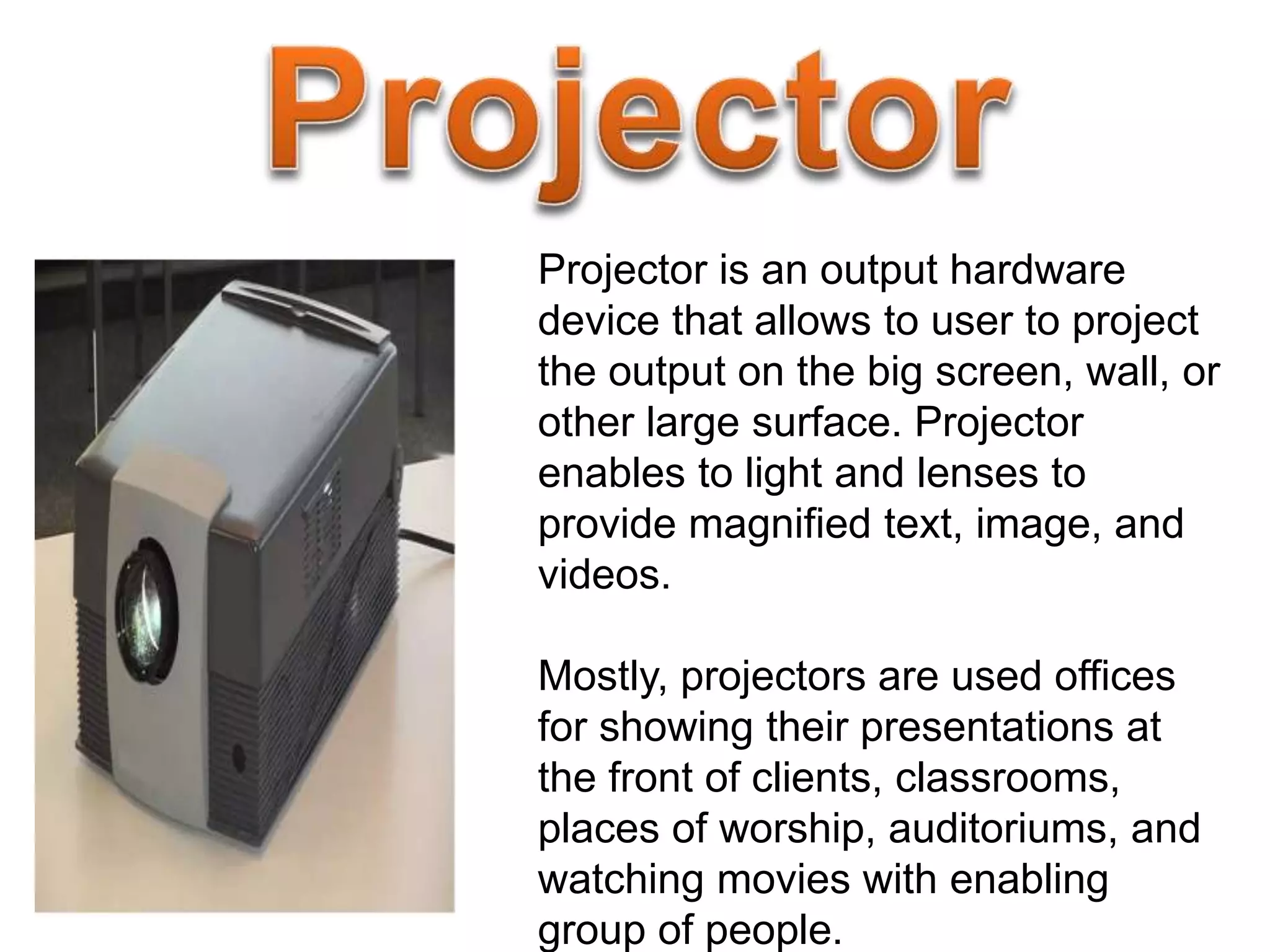 Projector

Projector is an output hardware device that allows to user to project the output on the big screen, wall, or other large surface. Projector enables to light and lenses to provide magnified text, image, and videos.

Mostly, projectors are used offices for showing their presentations at the front of clients, classrooms, places of worship, auditoriums, and watching movies with enabling group of people.